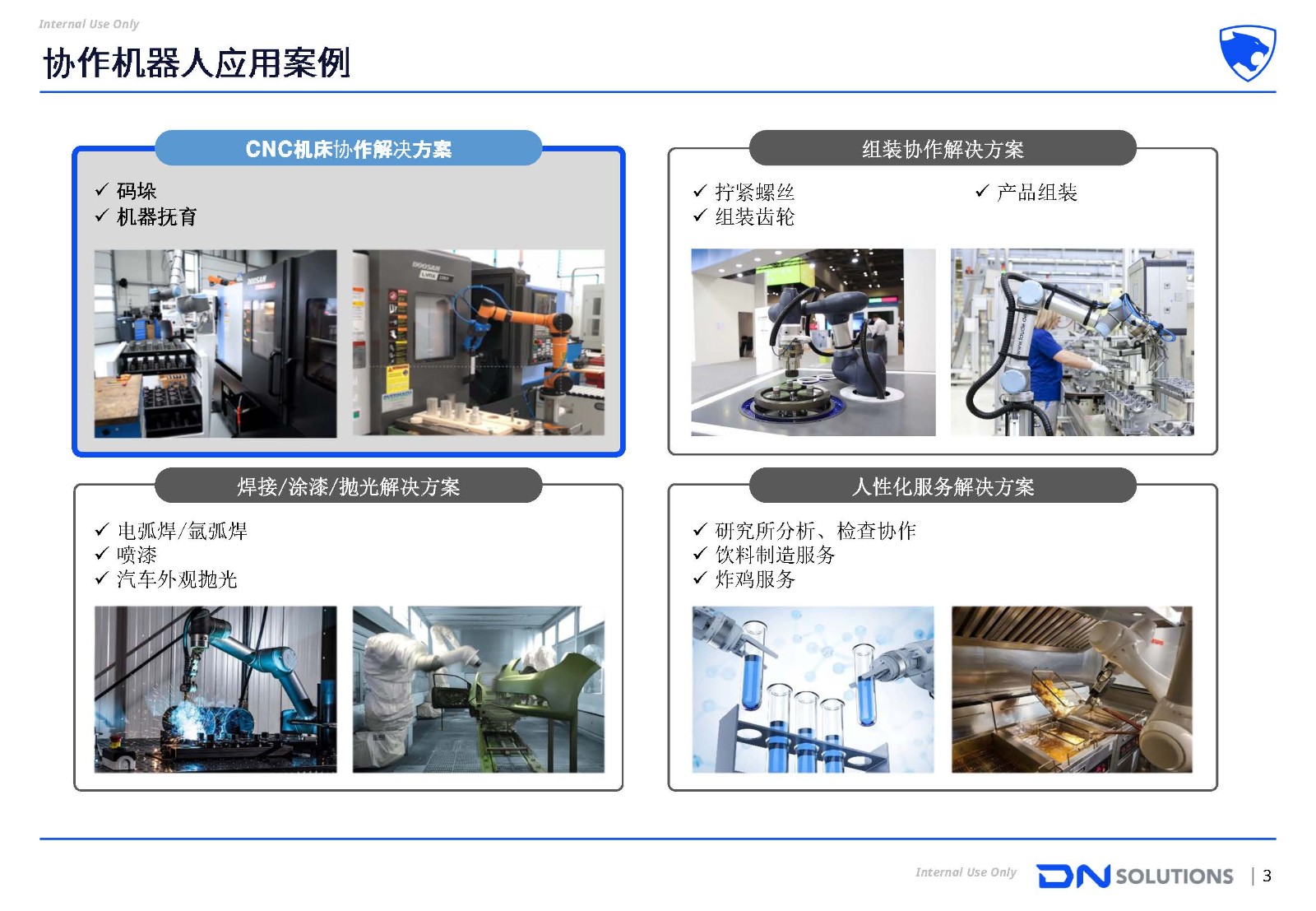 Internal Use Only

协作机器人应用案例

CNC机床协作解决方案

✓ 码垛
✓ 机器抚育

组装协作解决方案

✓ 拧紧螺丝
✓ 组装齿轮

✓ 产品组装

焊接/涂漆/抛光解决方案

✓ 电弧焊/氩弧焊
✓ 喷漆
✓ 汽车外观抛光

人性化服务解决方案

✓ 研究所分析、检查协作
✓ 饮料制造服务
✓ 炸鸡服务

Internal Use Only DN SOLUTIONS | 3